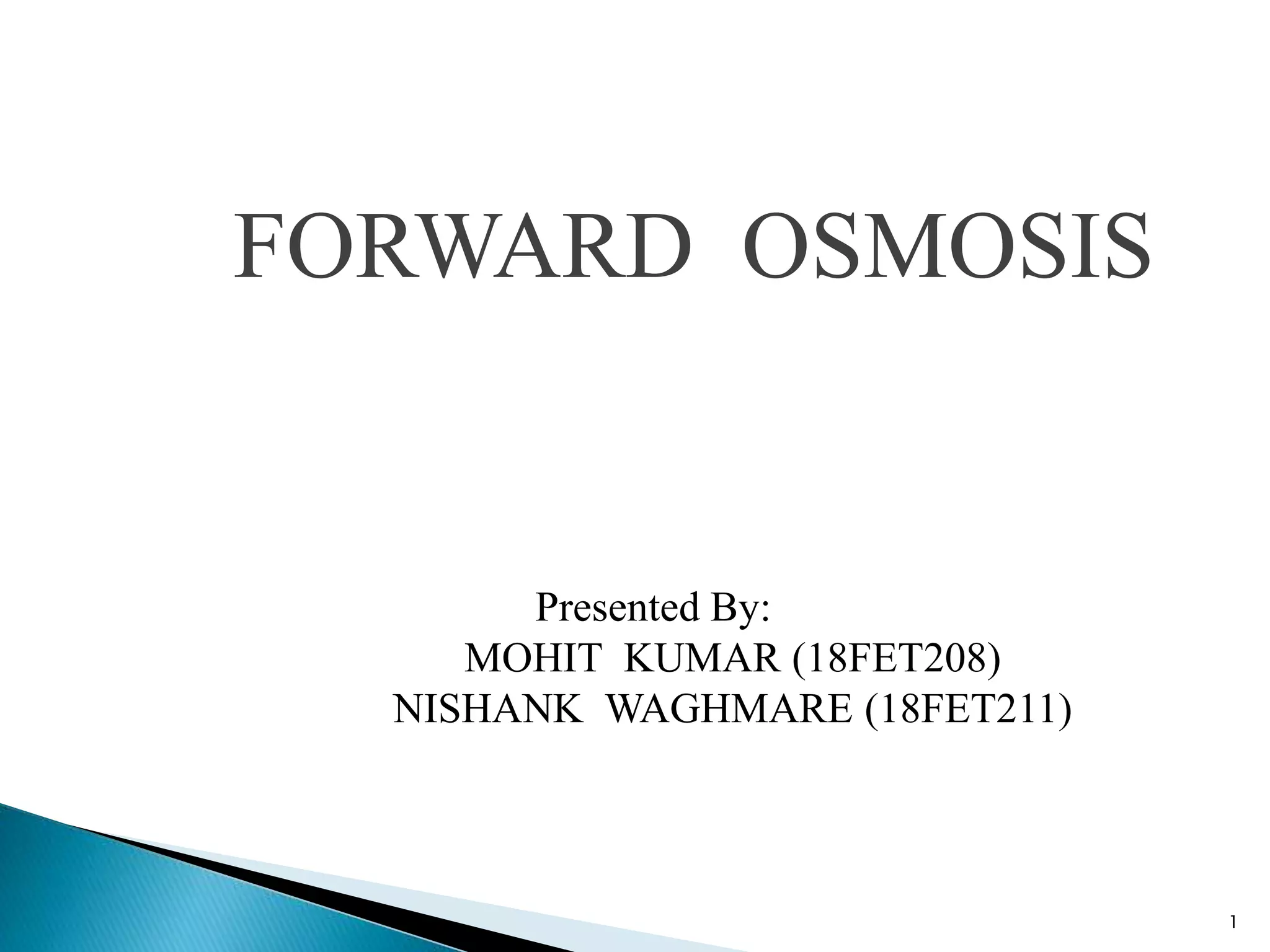 FORWARD OSMOSIS

Presented By:
MOHIT KUMAR (18FET208)
NISHANK WAGHMARE (18FET211)

1